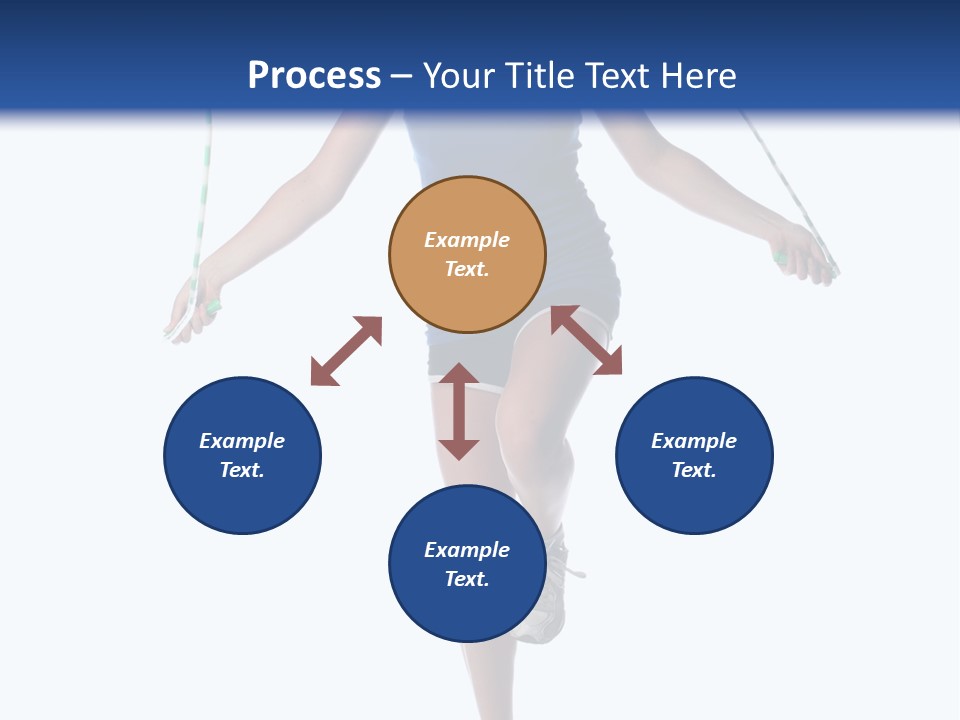 Process – Your Title Text Here

Example Text.

Example Text.

Example Text.

Example Text.